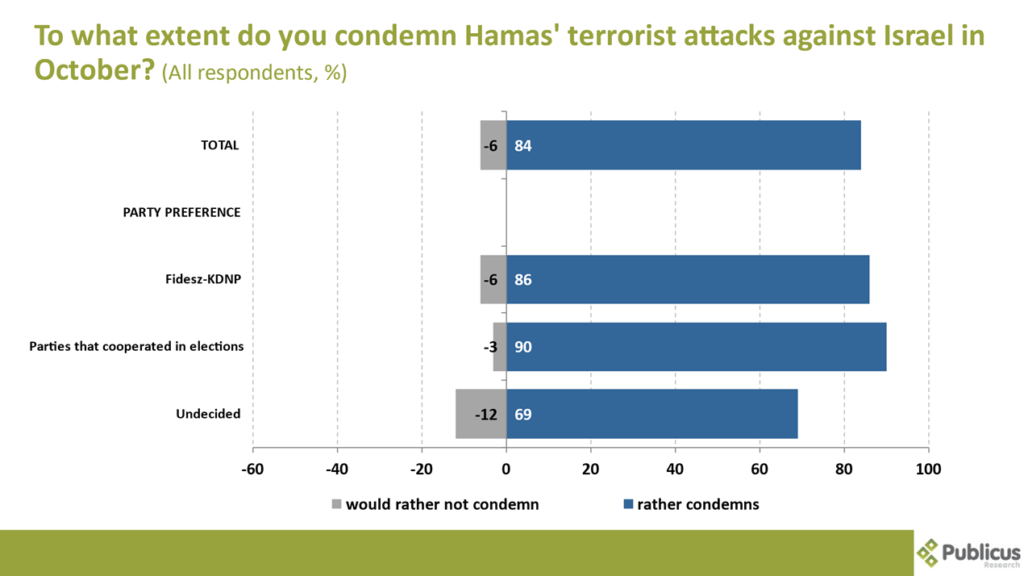 To what extent do you condemn Hamas' terrorist attacks against Israel in October? (All respondents, %)

TOTAL -6 84

PARTY PREFERENCE

Fidesz-KDNP -6 86

Parties that cooperated in elections -3 90

Undecided -12 69

-60 -40 -20 0 20 40 60 80 100

would rather not condemn rather condemns

Publicus Research